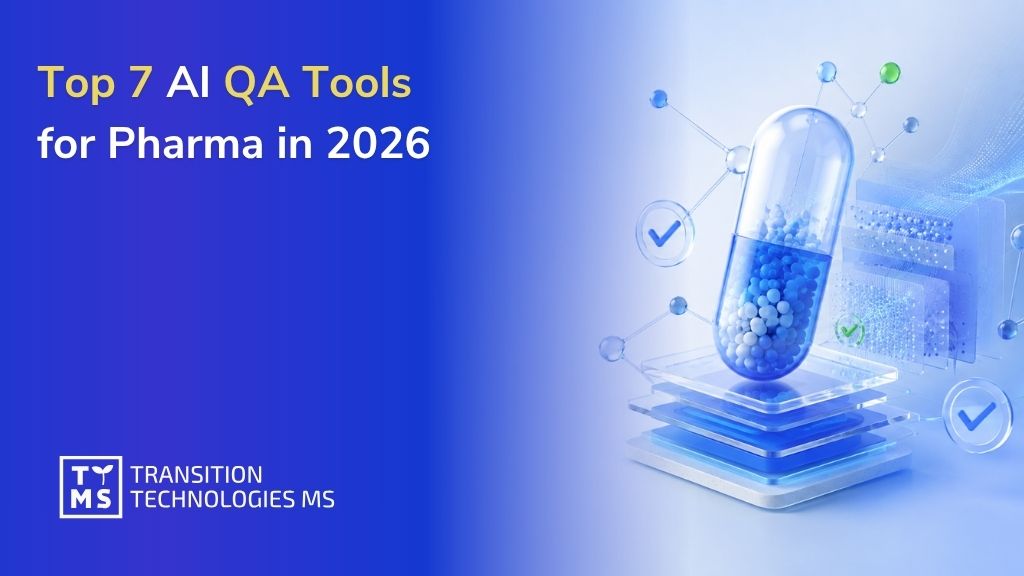 Top 7 AI QA Tools for Pharma in 2026

TT MS TRANSITION TECHNOLOGIES MS